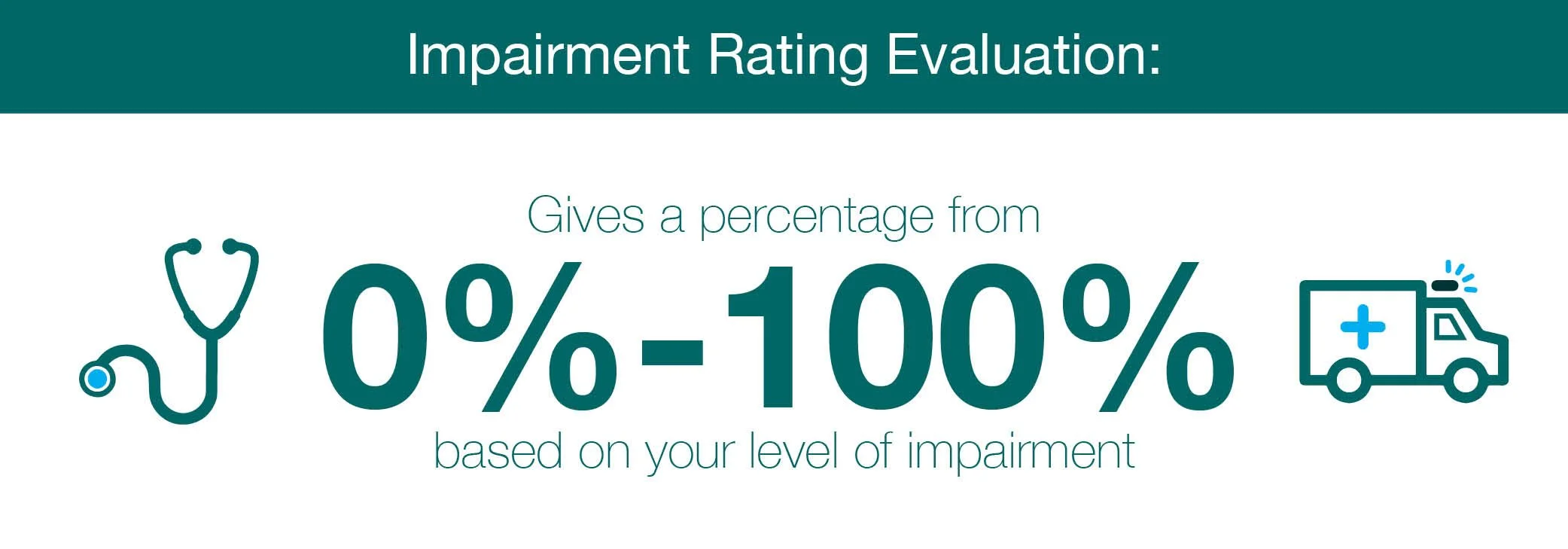 Impairment Rating Evaluation:

Gives a percentage from

0%-100%

based on your level of impairment